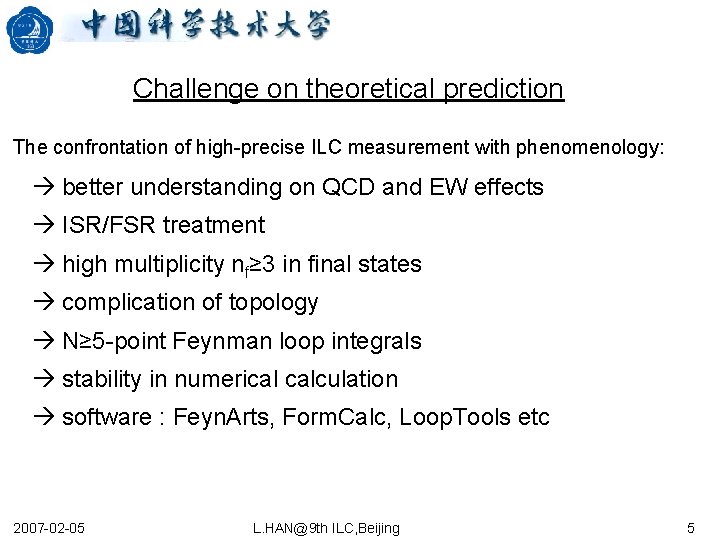 中国科学技术大学

Challenge on theoretical prediction

The confrontation of high-precise ILC measurement with phenomenology:

→ better understanding on QCD and EW effects

→ ISR/FSR treatment

→ high multiplicity $n_f \geq 3$ in final states

→ complication of topology

→ N≥5-point Feynman loop integrals

→ stability in numerical calculation

→ software : FeynArts, FormCalc, LoopTools etc

2007-02-05 L.HAN@9th ILC,Beijing 5